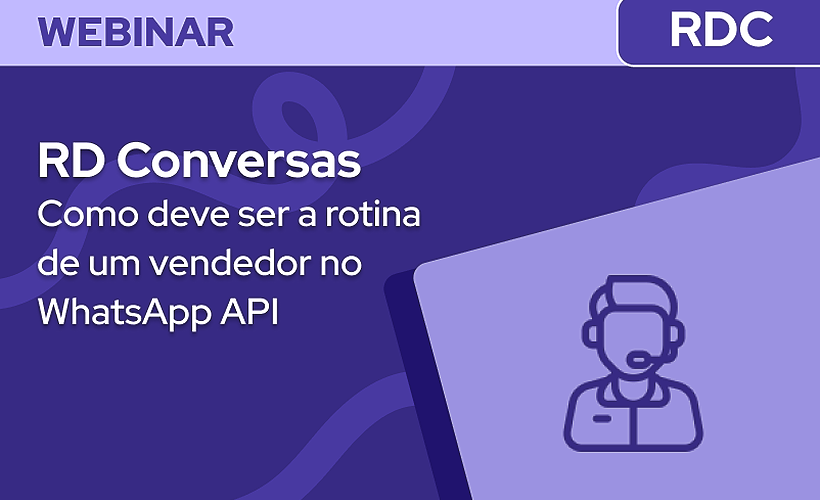 WEBINAR

RDC

RD Conversas
Como deve ser a rotina de um vendedor no WhatsApp API